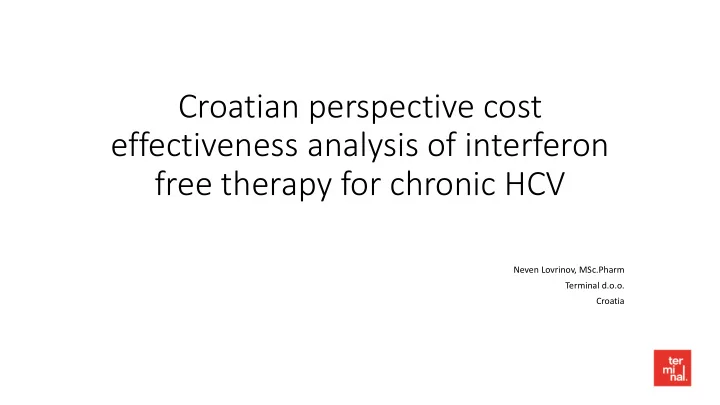 Croatian perspective cost effectiveness analysis of interferon free therapy for chronic HCV

Neven Lovrinov, MSc.Pharm
Terminal d.o.o.
Croatia

ter
mi
nal.